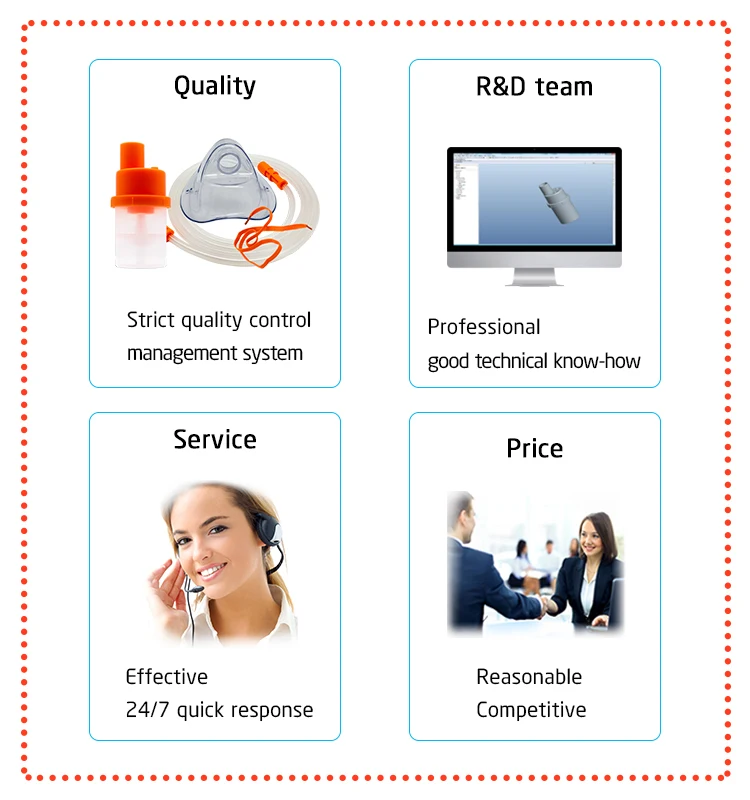 Quality

Strict quality control management system

R&D team

Professional
good technical know-how

Service

Effective
24/7 quick response

Price

Reasonable
Competitive